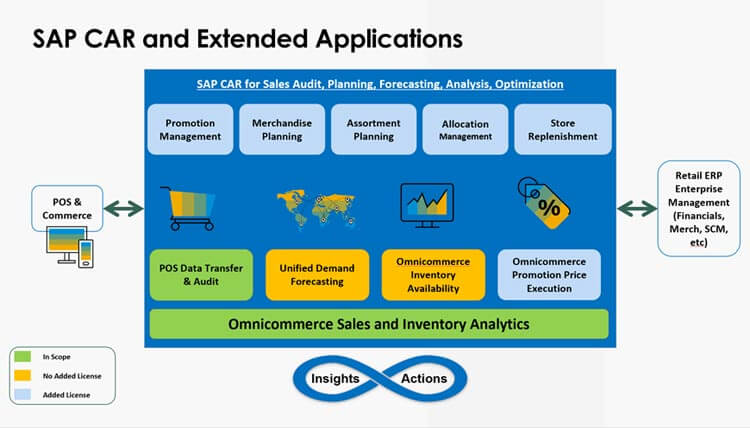 SAP CAR and Extended Applications

SAP CAR for Sales Audit, Planning, Forecasting, Analysis, Optimization

Promotion Management

Merchandise Planning

Assortment Planning

Allocation Management

Store Replenishment

POS & Commerce

%

Retail ERP Enterprise Management (Financials, Merch, SCM, etc)

POS Data Transfer & Audit

Unified Demand Forecasting

Omnicommerce Inventory Availability

Omnicommerce Promotion Price Execution

Omnicommerce Sales and Inventory Analytics

In Scope

No Added License

Added License

Insights

Actions